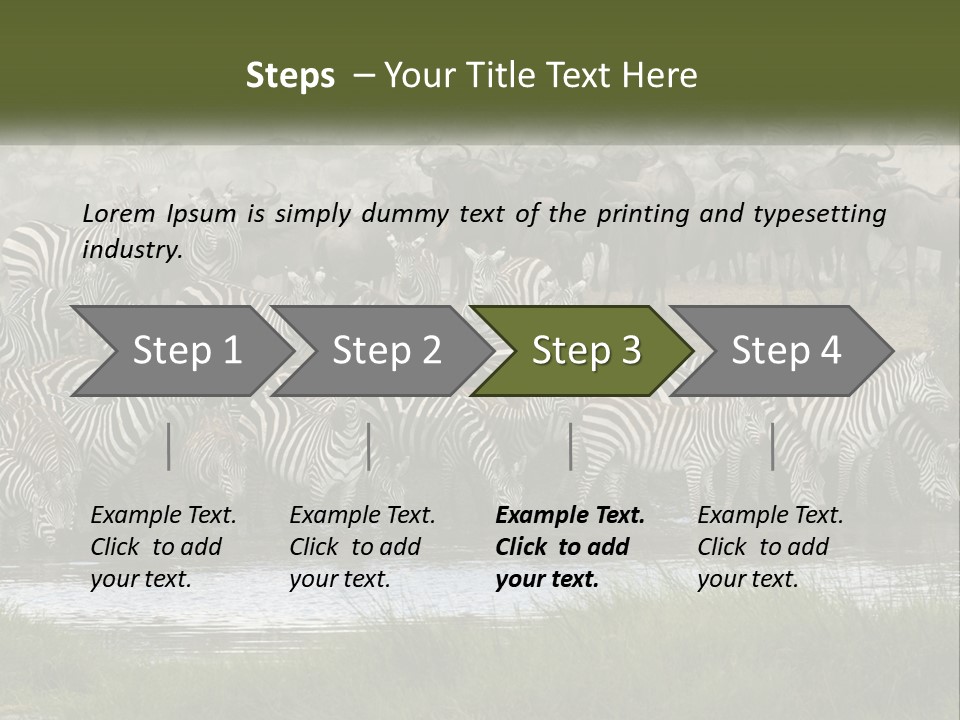 Steps – Your Title Text Here

Lorem Ipsum is simply dummy text of the printing and typesetting industry.

Step 1

Step 2

Step 3

Step 4

Example Text. Click to add your text.

Example Text. Click to add your text.

Example Text. Click to add your text.

Example Text. Click to add your text.